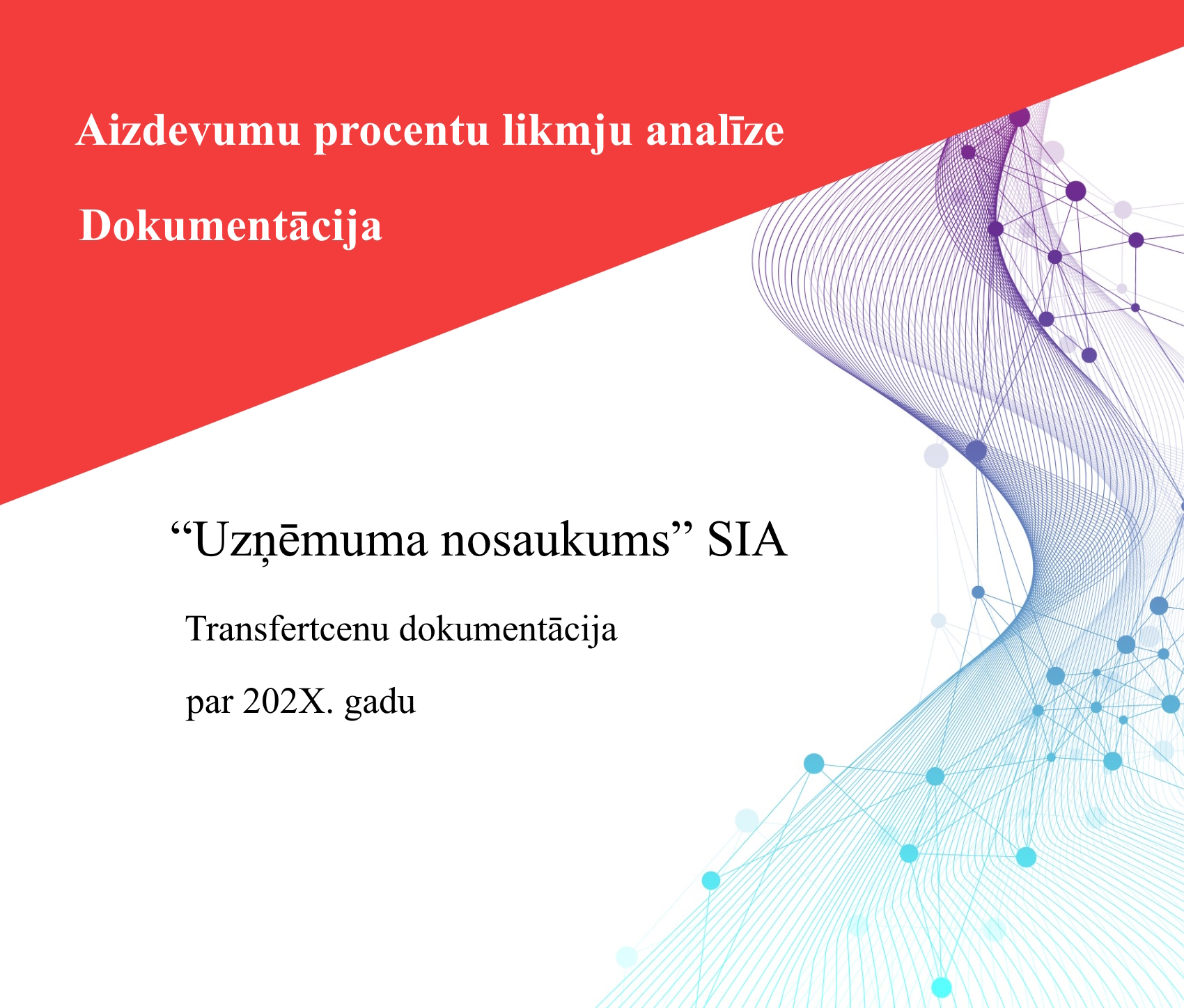 Aizdevumu procentu likmju analīze

Dokumentācija

“Uzņēmuma nosaukums” SIA

Transfertcenu dokumentācija

par 202X. gadu